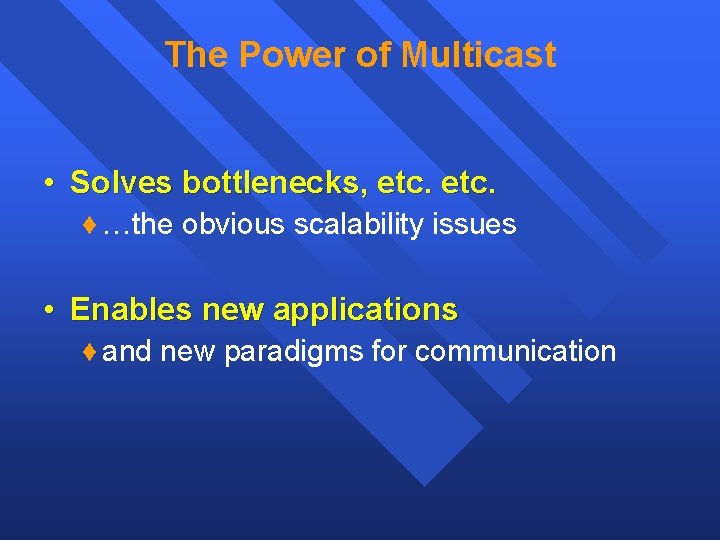 The Power of Multicast

• Solves bottlenecks, etc. etc.

♦ …the obvious scalability issues

• Enables new applications

♦ and new paradigms for communication